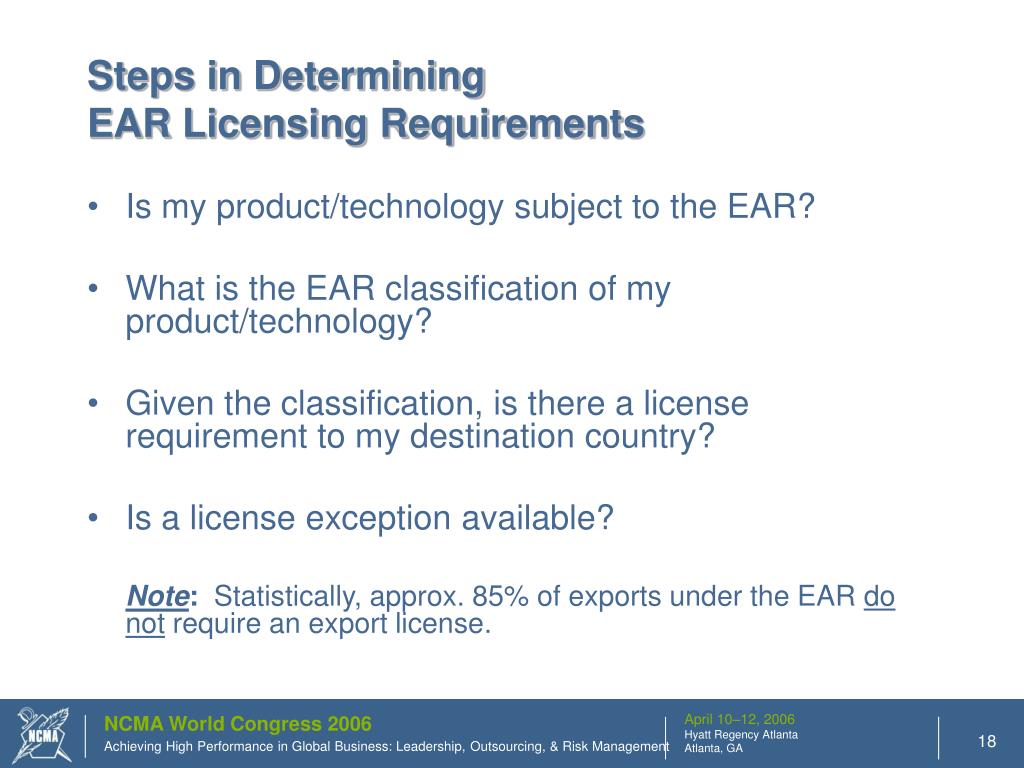 Steps in Determining
EAR Licensing Requirements

• Is my product/technology subject to the EAR?

• What is the EAR classification of my product/technology?

• Given the classification, is there a license requirement to my destination country?

• Is a license exception available?

Note: Statistically, approx. 85% of exports under the EAR do not require an export license.

NCMA

NCMA World Congress 2006
Achieving High Performance in Global Business: Leadership, Outsourcing, & Risk Management

April 10–12, 2006
Hyatt Regency Atlanta
Atlanta, GA

18